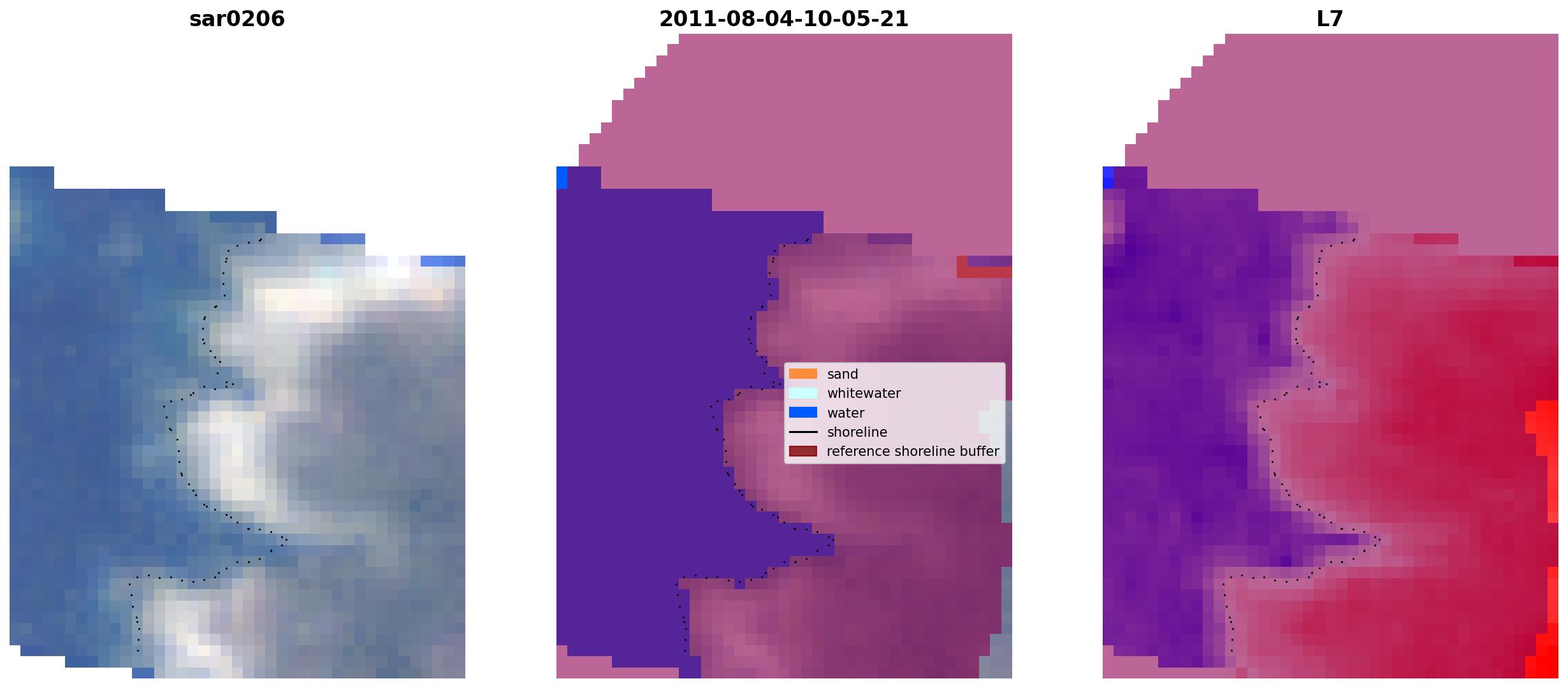 sar0206

2011-08-04-10-05-21

L7

sand
whitewater
water
shoreline
reference shoreline buffer